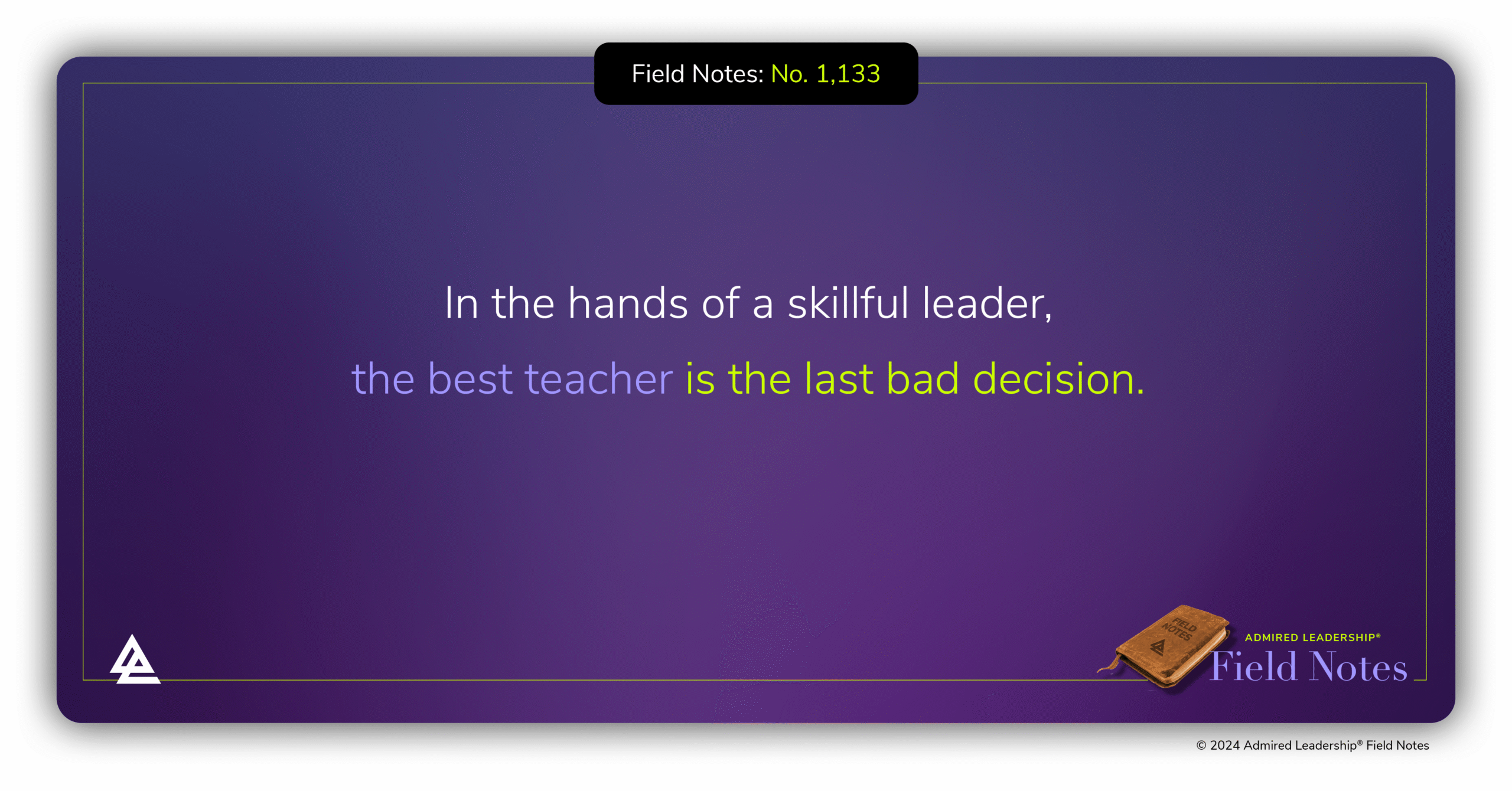 Field Notes: No. 1,133

In the hands of a skillful leader,
the best teacher is the last bad decision.

FIELD NOTES

ADMIRED LEADERSHIP®
Field Notes

© 2024 Admired Leadership® Field Notes